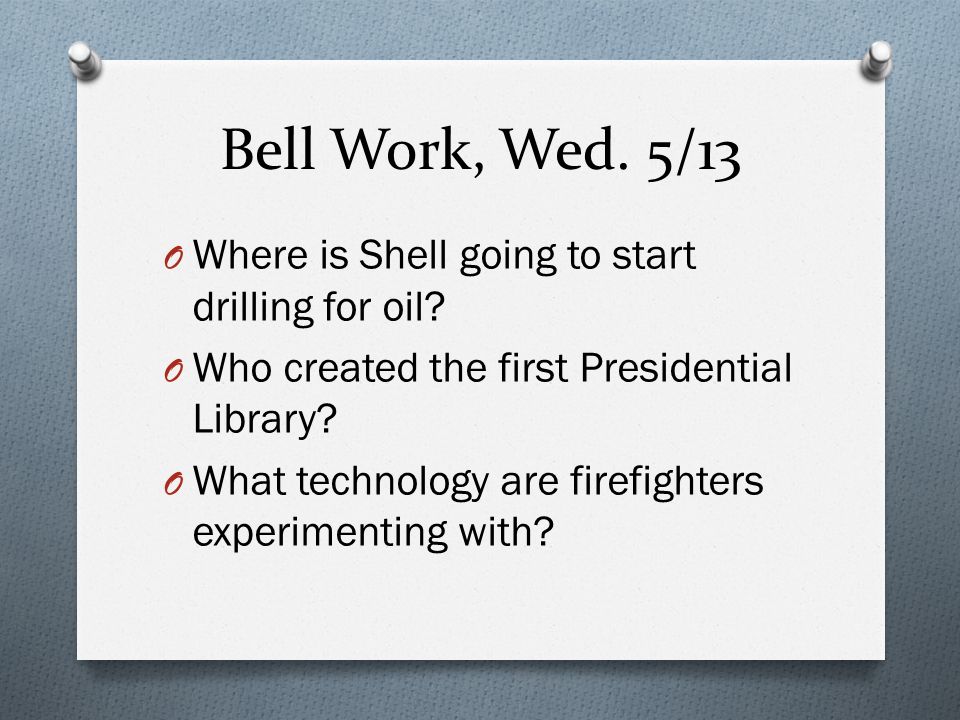 Bell Work, Wed. 5/13

O Where is Shell going to start drilling for oil?

O Who created the first Presidential Library?

O What technology are firefighters experimenting with?